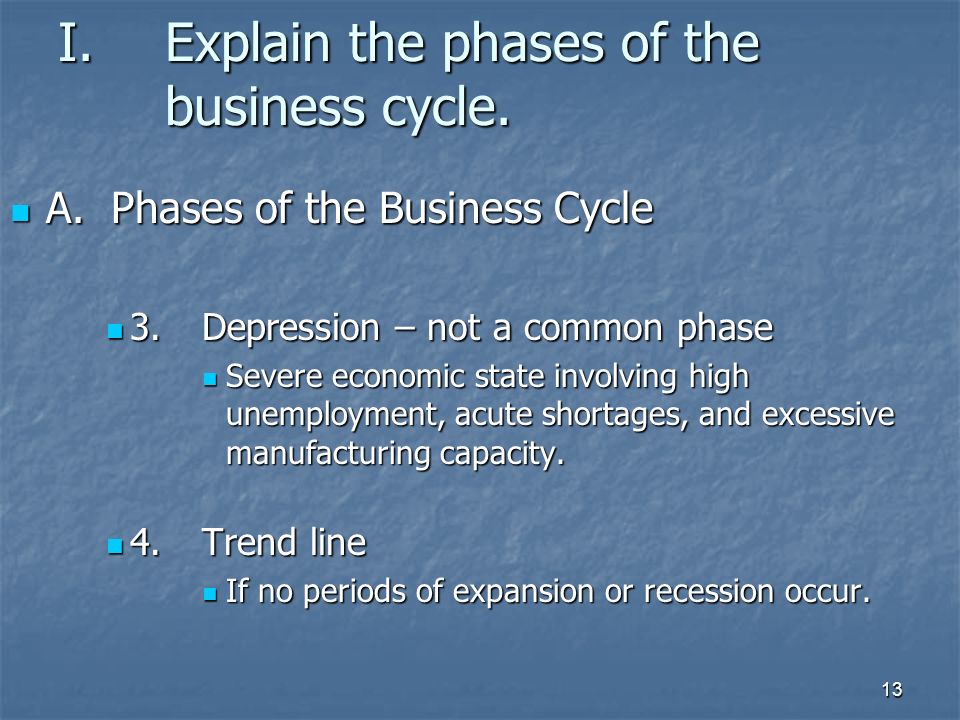 I. Explain the phases of the business cycle.

A. Phases of the Business Cycle

3. Depression – not a common phase

Severe economic state involving high unemployment, acute shortages, and excessive manufacturing capacity.

4. Trend line

If no periods of expansion or recession occur.

13